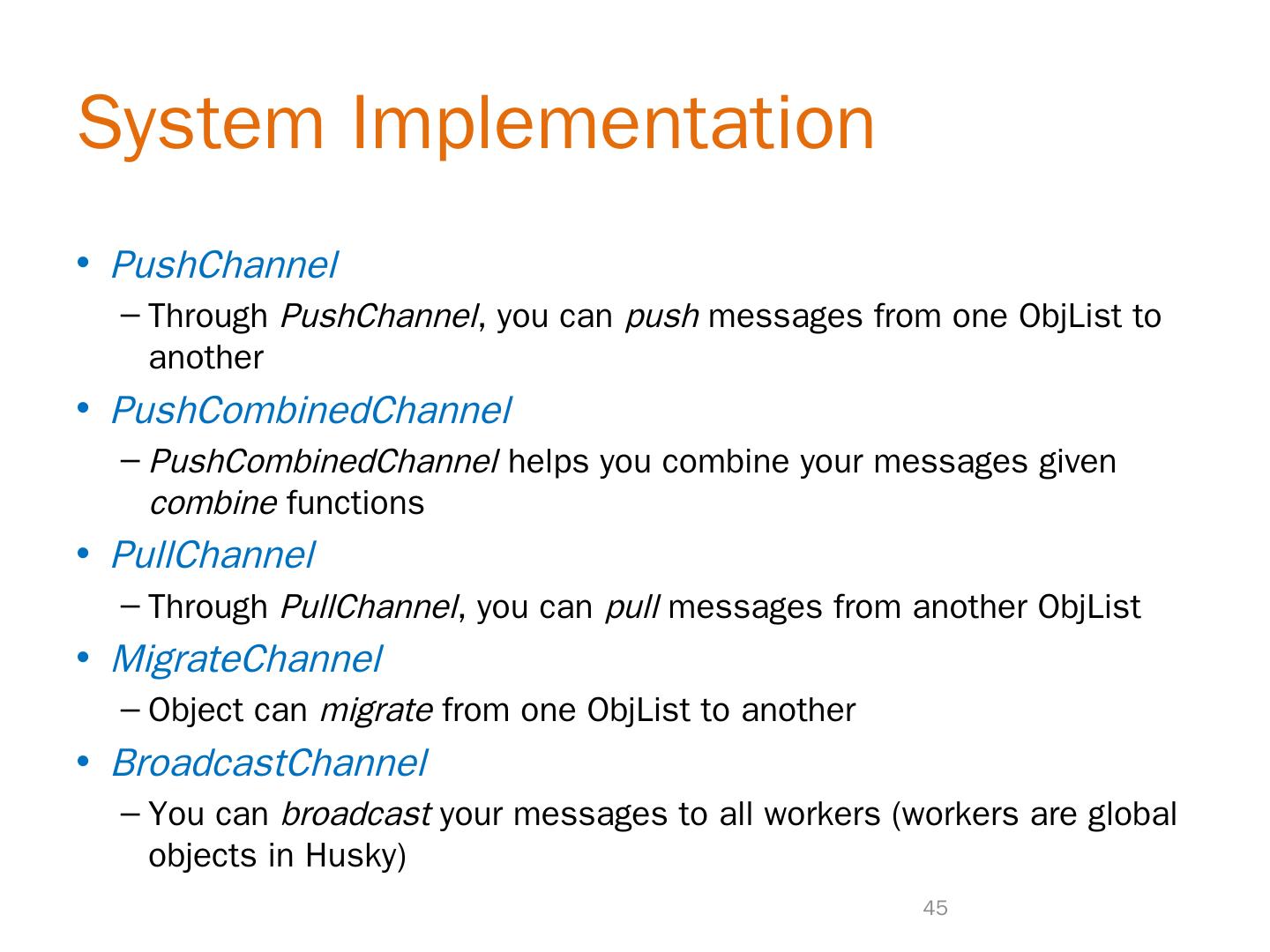 System Implementation

• PushChannel
– Through PushChannel, you can push messages from one ObjList to another
• PushCombinedChannel
– PushCombinedChannel helps you combine your messages given combine functions
• PullChannel
– Through PullChannel, you can pull messages from another ObjList
• MigrateChannel
– Object can migrate from one ObjList to another
• BroadcastChannel
– You can broadcast your messages to all workers (workers are global objects in Husky)

45